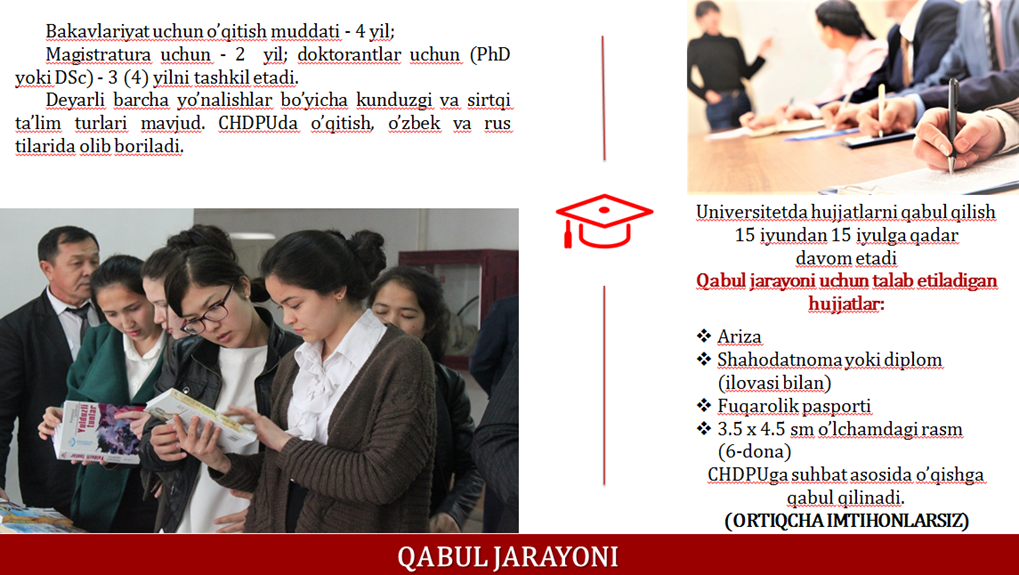 Bakavlariyat uchun o'qitish muddati - 4 yil;

Magistratura uchun - 2 yil; doktorantlar uchun (PhD yoki DSc) - 3 (4) yilni tashkil etadi.

Deyarli barcha yo'nalishlar bo'yicha kunduzgi va sirtqi ta'lim turlari mavjud. CHDPUda o'qitish, o'zbek va rus tilarida olib boriladi.

Universitetda hujjatlarni qabul qilish 15 iyundan 15 iyulga qadar davom etadi

Qabul jarayoni uchun talab etiladigan hujjatlar:

❖ Ariza
❖ Shahodatnoma yoki diplom (ilovasi bilan)
❖ Fuqarolik pasporti
❖ 3.5 x 4.5 sm o'lchamdagi rasm (6-dona)

CHDPUga suhbat asosida o'qishga qabul qilinadi.
(ORTIQCHA IMTIHONLARSIZ)

QABUL JARAYONI